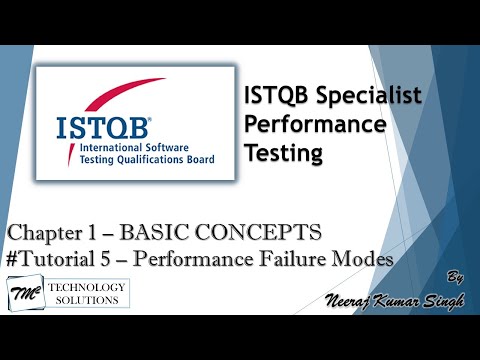 ISTQB®
International Software
Testing Qualifications Board

ISTQB Specialist
Performance
Testing

Chapter 1 – BASIC CONCEPTS
#Tutorial 5 – Performance Failure Modes

TM² TECHNOLOGY SOLUTIONS

By
Neeraj Kumar Singh